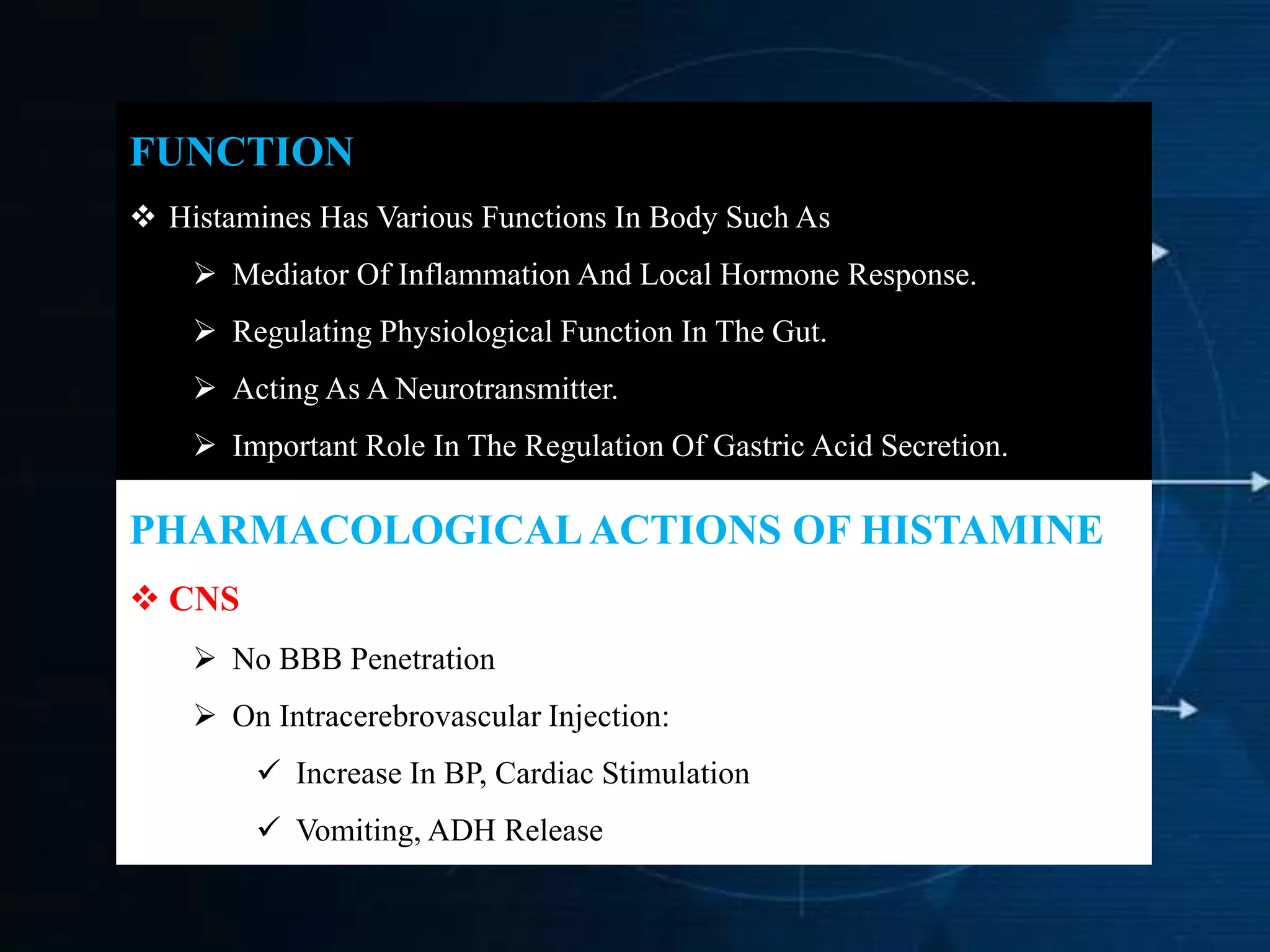 FUNCTION

❖ Histamines Has Various Functions In Body Such As

➢ Mediator Of Inflammation And Local Hormone Response.

➢ Regulating Physiological Function In The Gut.

➢ Acting As A Neurotransmitter.

➢ Important Role In The Regulation Of Gastric Acid Secretion.

PHARMACOLOGICAL ACTIONS OF HISTAMINE

❖ CNS

➢ No BBB Penetration

➢ On Intracerebrovascular Injection:

✓ Increase In BP, Cardiac Stimulation

✓ Vomiting, ADH Release